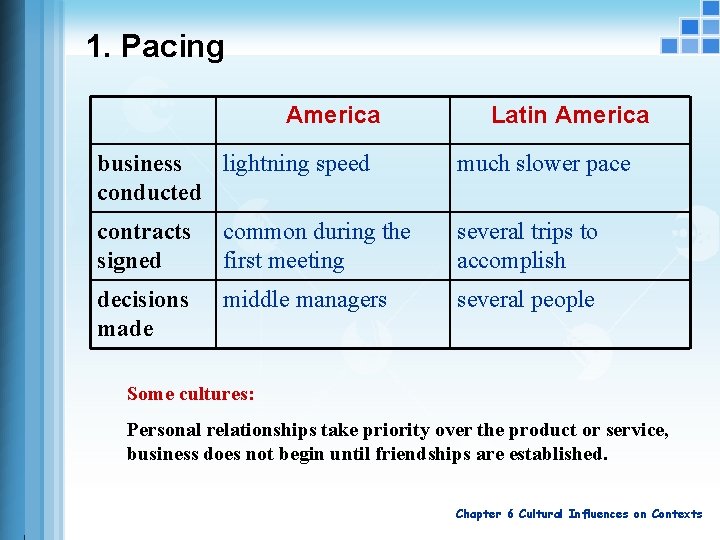 1. Pacing

| | America | Latin America |
|---|---|---|
| business conducted | lightning speed | much slower pace |
| contracts signed | common during the first meeting | several trips to accomplish |
| decisions made | middle managers | several people |

Some cultures:

Personal relationships take priority over the product or service, business does not begin until friendships are established.

Chapter 6 Cultural Influences on Contexts